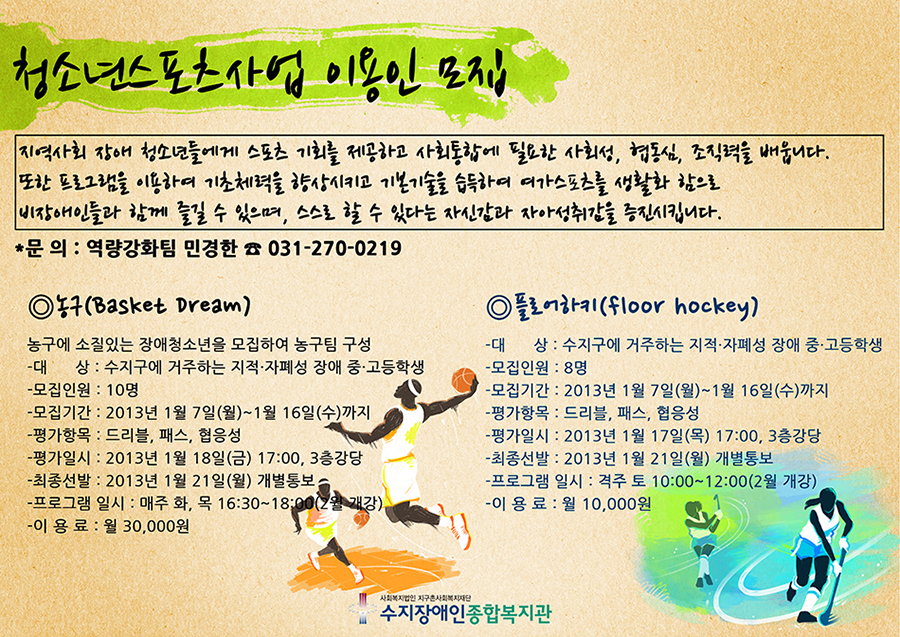 청소년스포츠사업 이용인 모집

지역사회 장애 청소년들에게 스포츠 기회를 제공하고 사회통합에 필요한 사회성, 협동심, 조직력을 배웁니다. 또한 프로그램을 이용하여 기초체력을 향상시키고 기본기술을 습득하여 여가스포츠를 생활화 함으로 비장애인들과 함께 즐길 수 있으며, 스스로 할 수 있다는 자신감과 자아성취감을 증진시킵니다.

*문 의 : 역량강화팀 민경한 ☎ 031-270-0219

◎농구(Basket Dream)

농구에 소질있는 장애청소년을 모집하여 농구팀 구성
-대 상 : 수지구에 거주하는 지적·자폐성 장애 중·고등학생
-모집인원 : 10명
-모집기간 : 2013년 1월 7일(월)~1월 16일(수)까지
-평가항목 : 드리블, 패스, 협응성
-평가일시 : 2013년 1월 18일(금) 17:00, 3층강당
-최종선발 : 2013년 1월 21일(월) 개별통보
-프로그램 일시 : 매주 화, 목 16:30~18:00(2월 개강)
-이 용 료 : 월 30,000원

◎플로어하키(floor hockey)

-대 상 : 수지구에 거주하는 지적·자폐성 장애 중·고등학생
-모집인원 : 8명
-모집기간 : 2013년 1월 7일(월)~1월 16일(수)까지
-평가항목 : 드리블, 패스, 협응성
-평가일시 : 2013년 1월 17일(목) 17:00, 3층강당
-최종선발 : 2013년 1월 21일(월) 개별통보
-프로그램 일시 : 격주 토 10:00~12:00(2월 개강)
-이 용 료 : 월 10,000원

사회복지법인 지구촌사회복지재단
수지장애인종합복지관